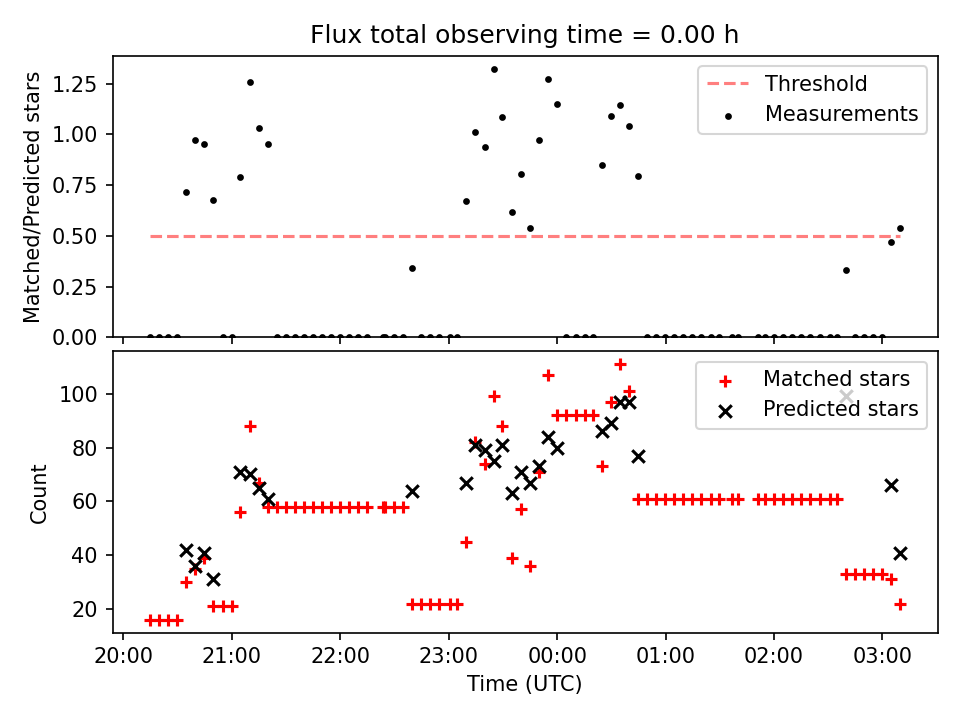 Flux total observing time = 0.00 h

Matched/Predicted stars

1.25
1.00
0.75
0.50
0.25
0.00

Threshold
Measurements

Count

100
80
60
40
20

Matched stars
Predicted stars

20:00
21:00
22:00
23:00
00:00
01:00
02:00
03:00

Time (UTC)